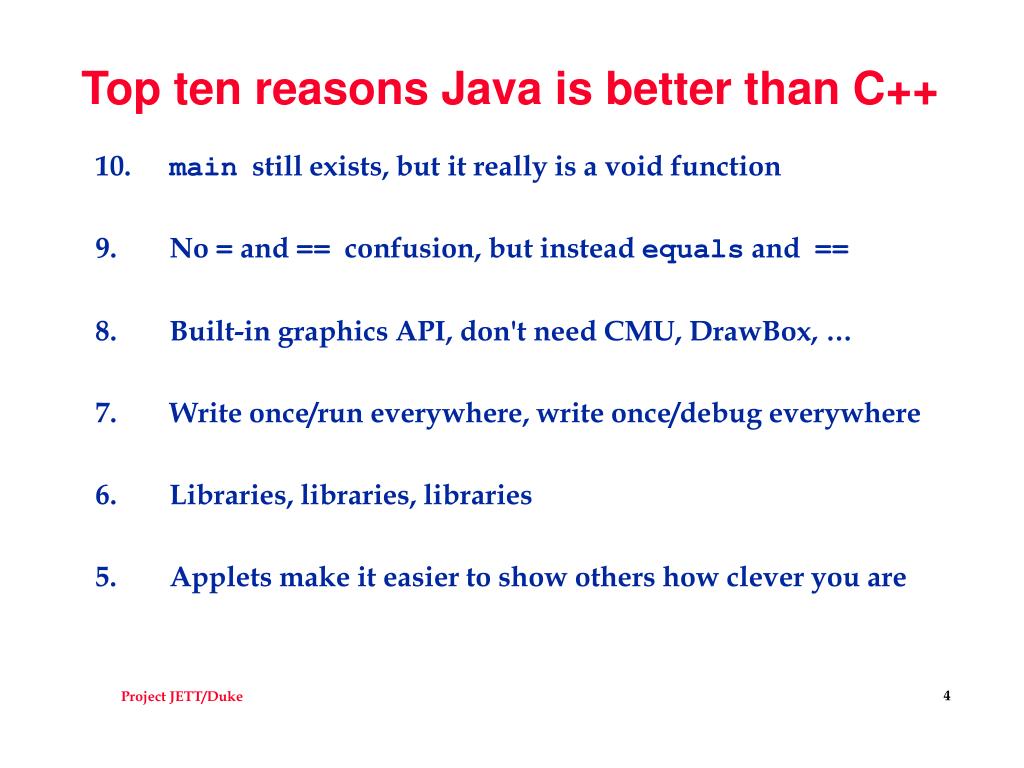 Top ten reasons Java is better than C++

10. main still exists, but it really is a void function

9. No = and == confusion, but instead equals and ==

8. Built-in graphics API, don't need CMU, DrawBox, …

7. Write once/run everywhere, write once/debug everywhere

6. Libraries, libraries, libraries

5. Applets make it easier to show others how clever you are

Project JETT/Duke

4